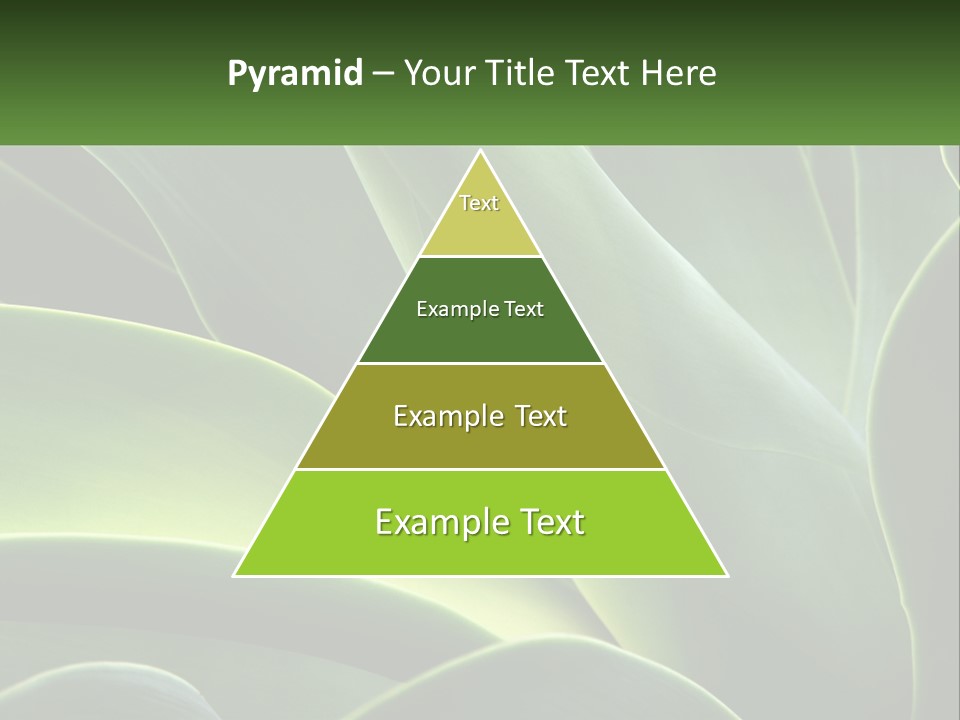 Pyramid – Your Title Text Here

Text

Example Text

Example Text

Example Text